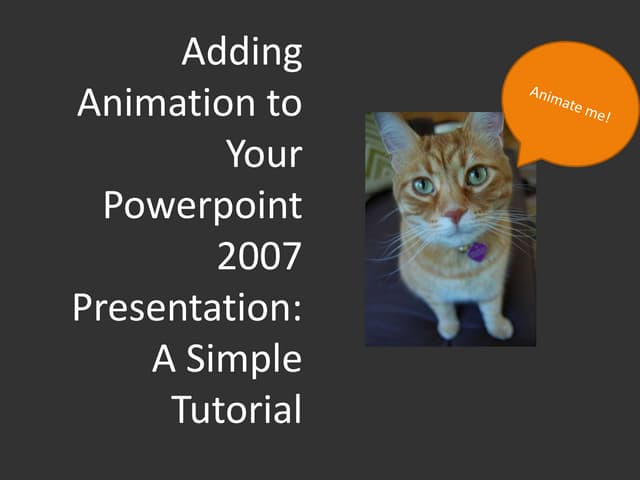 Adding Animation to Your Powerpoint 2007 Presentation: A Simple Tutorial

Animate me!